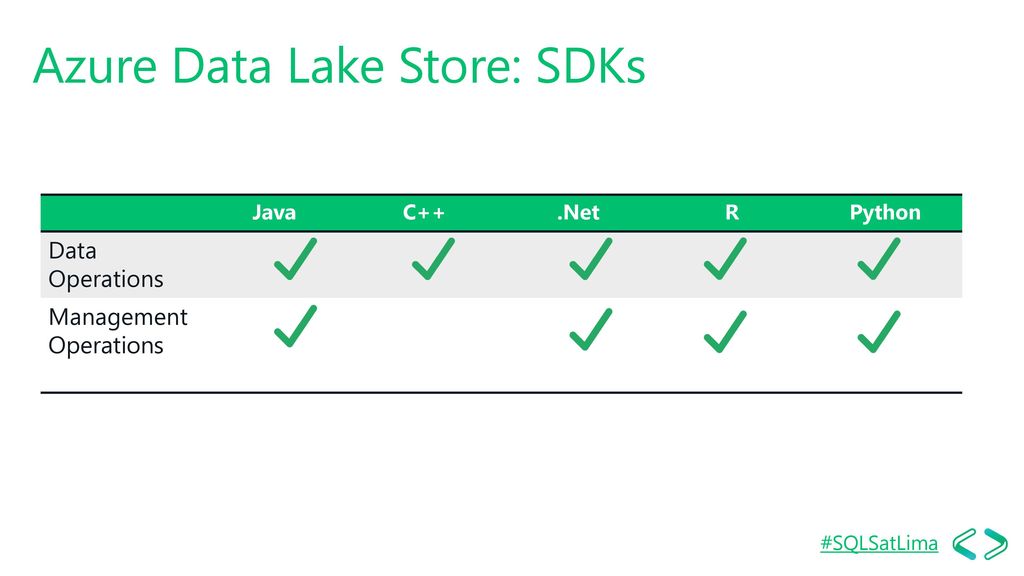 Azure Data Lake Store: SDKs

| | Java | C++ | .Net | R | Python |
|---|---|---|---|---|---|
| Data Operations | ✓ | ✓ | ✓ | ✓ | ✓ |
| Management Operations | ✓ | | ✓ | ✓ | ✓ |

#SQLSatLima